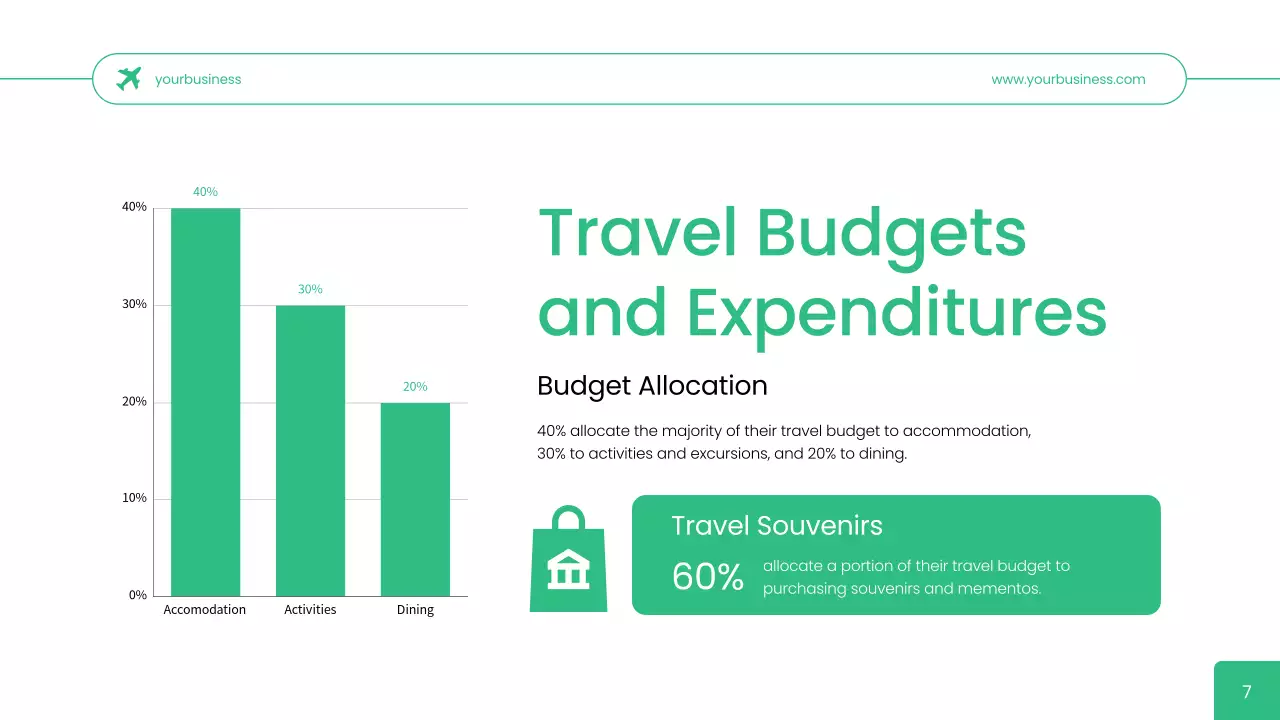 yourbusiness

www.yourbusiness.com

40%
30%
20%
10%
0%

40%
30%
20%

Accomodation
Activities
Dining

Travel Budgets and Expenditures

Budget Allocation

40% allocate the majority of their travel budget to accommodation, 30% to activities and excursions, and 20% to dining.

Travel Souvenirs

60%

allocate a portion of their travel budget to purchasing souvenirs and mementos.

7